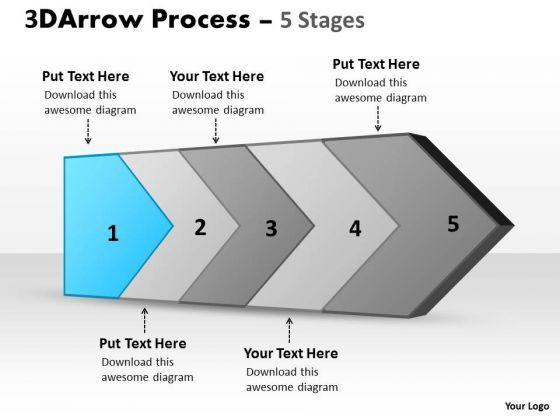 3DArrow Process – 5 Stages

Put Text Here
Download this awesome diagram

Your Text Here
Download this awesome diagram

Put Text Here
Download this awesome diagram

1

2

3

4

5

Put Text Here
Download this awesome diagram

Your Text Here
Download this awesome diagram

Your Logo